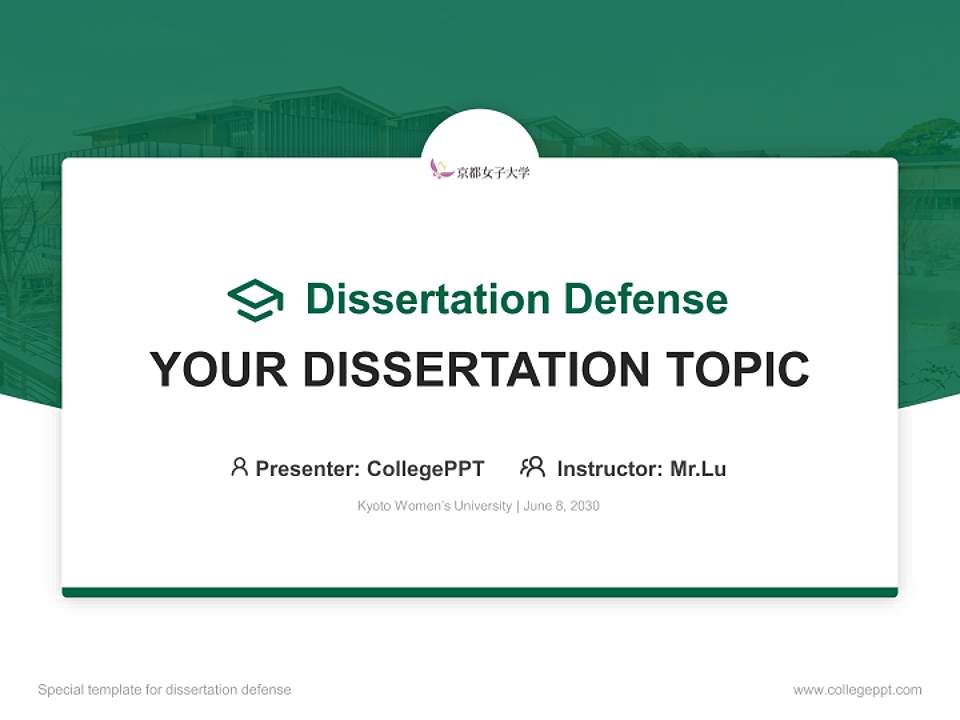 京都女子大学

Dissertation Defense

YOUR DISSERTATION TOPIC

Presenter: CollegePPT Instructor: Mr.Lu

Kyoto Women's University | June 8, 2030

Special template for dissertation defense

www.collegeppt.com